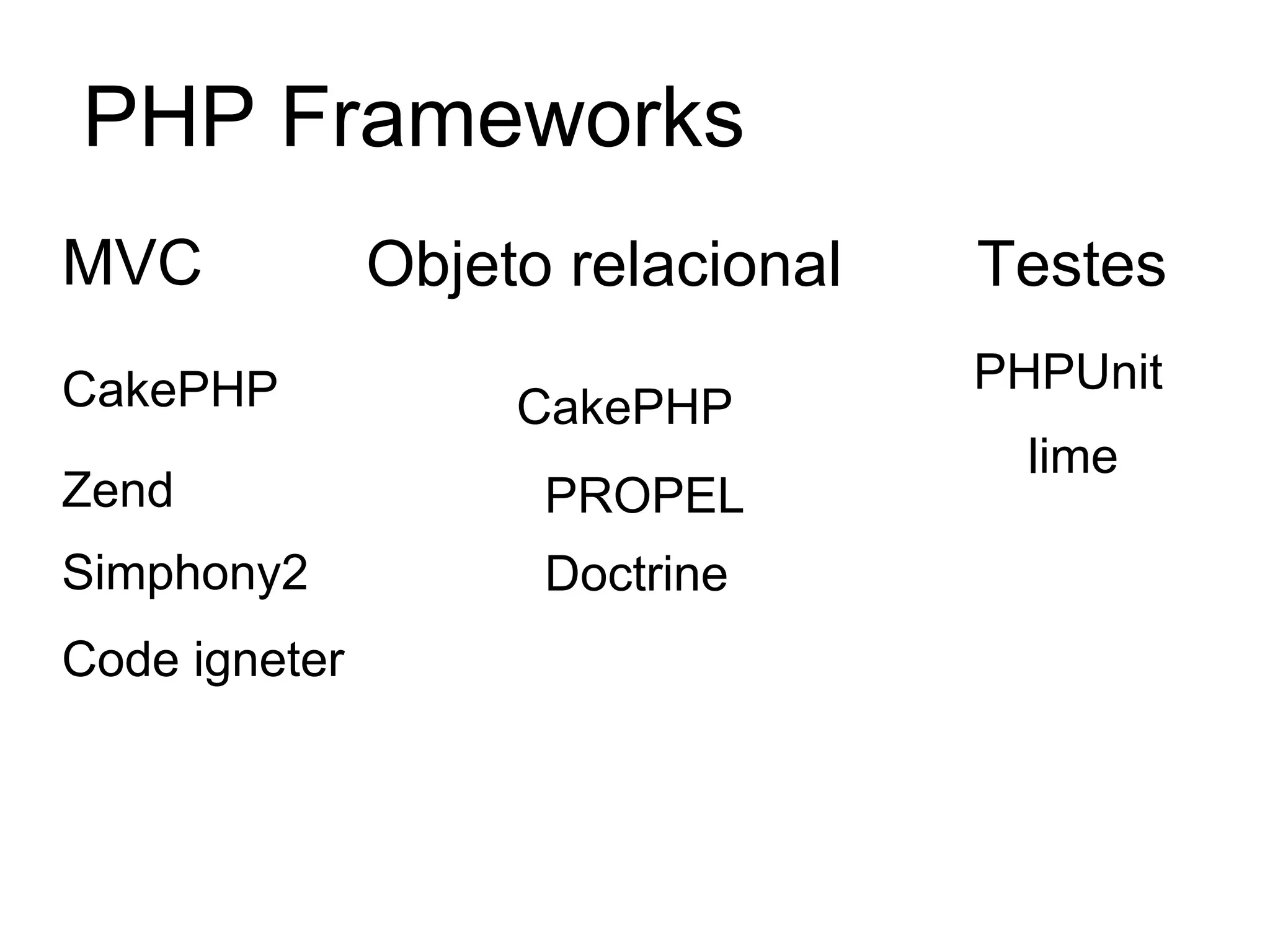 PHP Frameworks

MVC

CakePHP

Zend

Simphony2

Code igneter

Objeto relacional

CakePHP

PROPEL

Doctrine

Testes

PHPUnit

lime